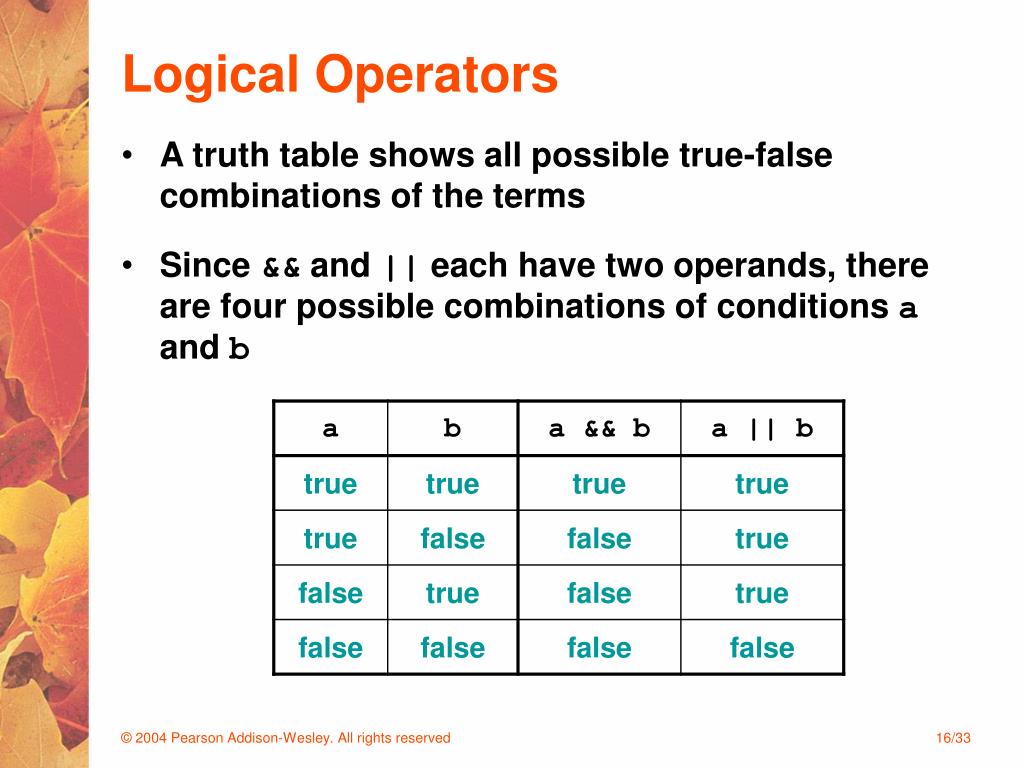 Logical Operators

• A truth table shows all possible true-false combinations of the terms

• Since && and || each have two operands, there are four possible combinations of conditions a and b

| a | b | a && b | a \|\| b |
|---|---|---|---|
| true | true | true | true |
| true | false | false | true |
| false | true | false | true |
| false | false | false | false |

© 2004 Pearson Addison-Wesley. All rights reserved

16/33